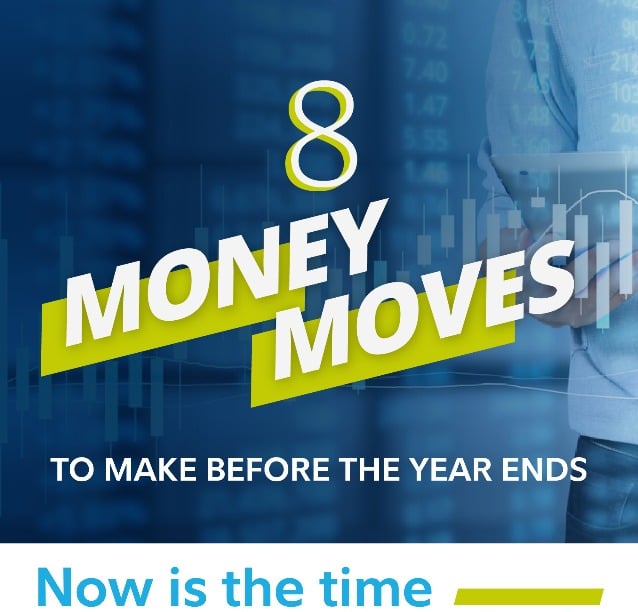 8

MONEY MOVES

TO MAKE BEFORE THE YEAR ENDS

Now is the time